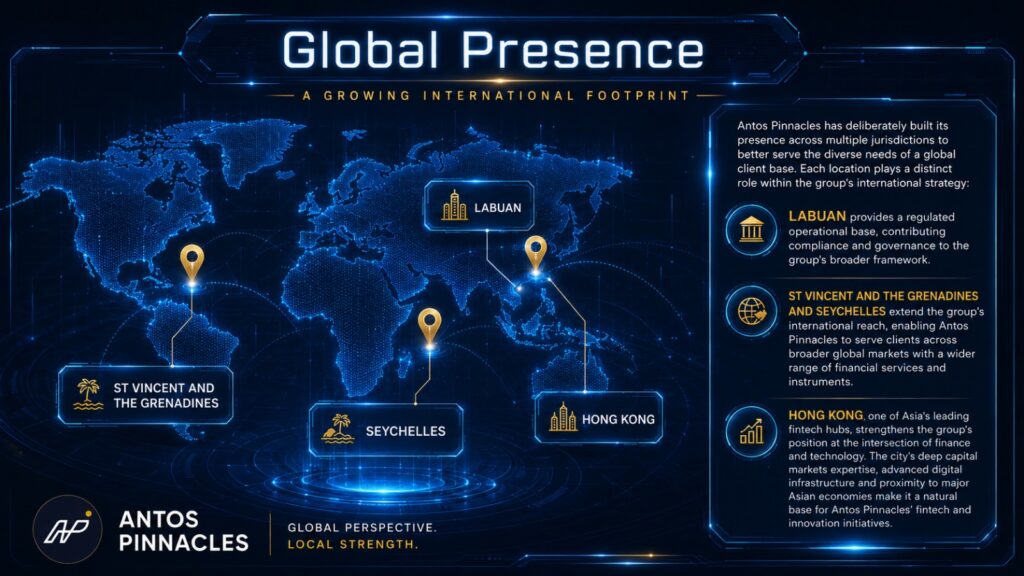 Global Presence

A GROWING INTERNATIONAL FOOTPRINT

LABUAN

ST VINCENT AND THE GRENADINES

SEYCHELLES

HONG KONG

Antos Pinnacles has deliberately built its presence across multiple jurisdictions to better serve the diverse needs of a global client base. Each location plays a distinct role within the group's international strategy:

LABUAN provides a regulated operational base, contributing compliance and governance to the group's broader framework.

ST VINCENT AND THE GRENADINES AND SEYCHELLES extend the group's international reach, enabling Antos Pinnacles to serve clients across broader global markets with a wider range of financial services and instruments.

HONG KONG, one of Asia's leading fintech hubs, strengthens the group's position at the intersection of finance and technology. The city's deep capital markets expertise, advanced digital infrastructure and proximity to major Asian economies make it a natural base for Antos Pinnacles' fintech and innovation initiatives.

AP

ANTOS PINNACLES

GLOBAL PERSPECTIVE.
LOCAL STRENGTH.